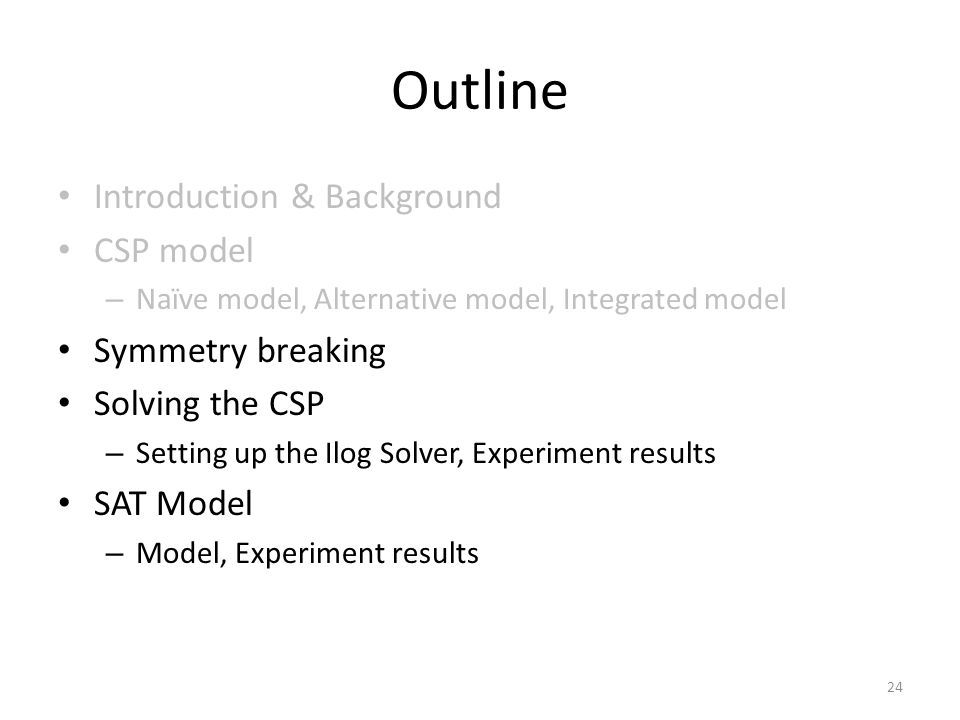 Outline

• Introduction & Background
• CSP model
– Naïve model, Alternative model, Integrated model
• Symmetry breaking
• Solving the CSP
– Setting up the Ilog Solver, Experiment results
• SAT Model
– Model, Experiment results

24